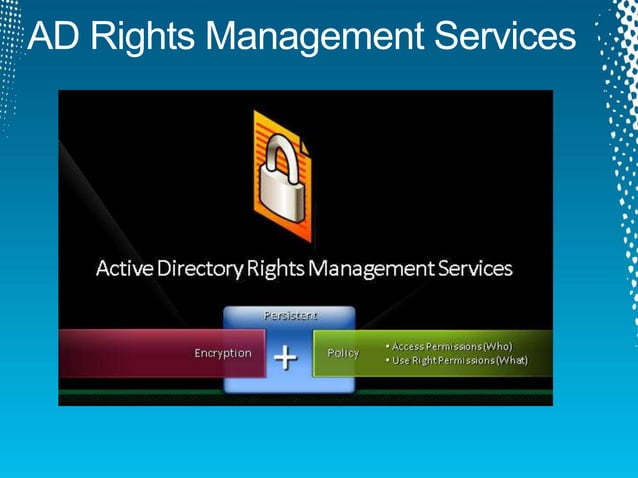 AD Rights Management Services

Active Directory Rights Management Services

Persistent

Encryption + Policy

• Access Permissions (Who)
• Use Right Permissions (What)